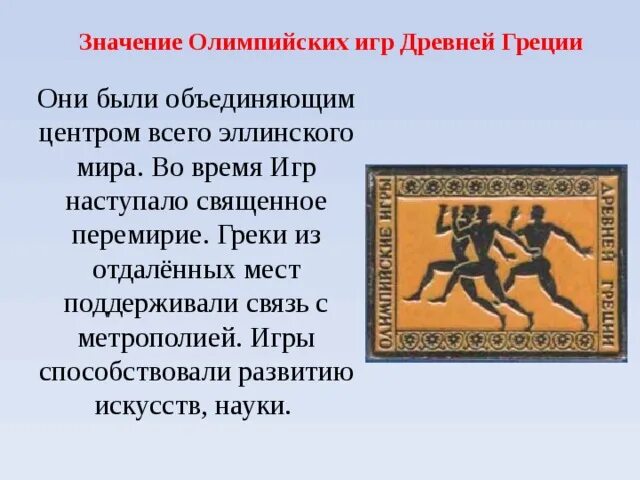 Значение Олимпийских игр Древней Греции

Они были объединяющим центром всего эллинского мира. Во время Игр наступало священное перемирие. Греки из отдалённых мест поддерживали связь с метрополией. Игры способствовали развитию искусств, науки.

ОЛИМПИЙСКИЕ ИГРЫ

ДРЕВНЕЙ ГРЕЦИИ